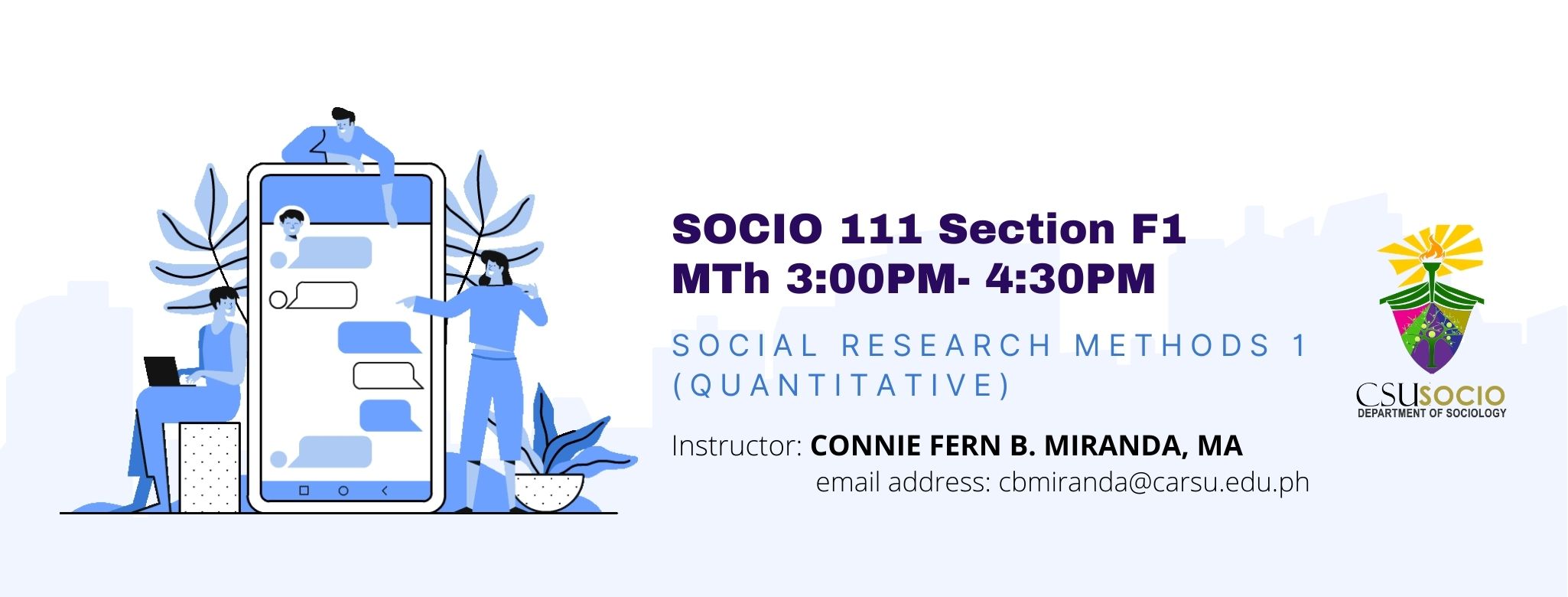 SOCIO 111 Section F1
MTh 3:00PM- 4:30PM

SOCIAL RESEARCH METHODS 1 (QUANTITATIVE)

Instructor: CONNIE FERN B. MIRANDA, MA
email address: cbmiranda@carsu.edu.ph

CSUSOCIO
DEPARTMENT OF SOCIOLOGY